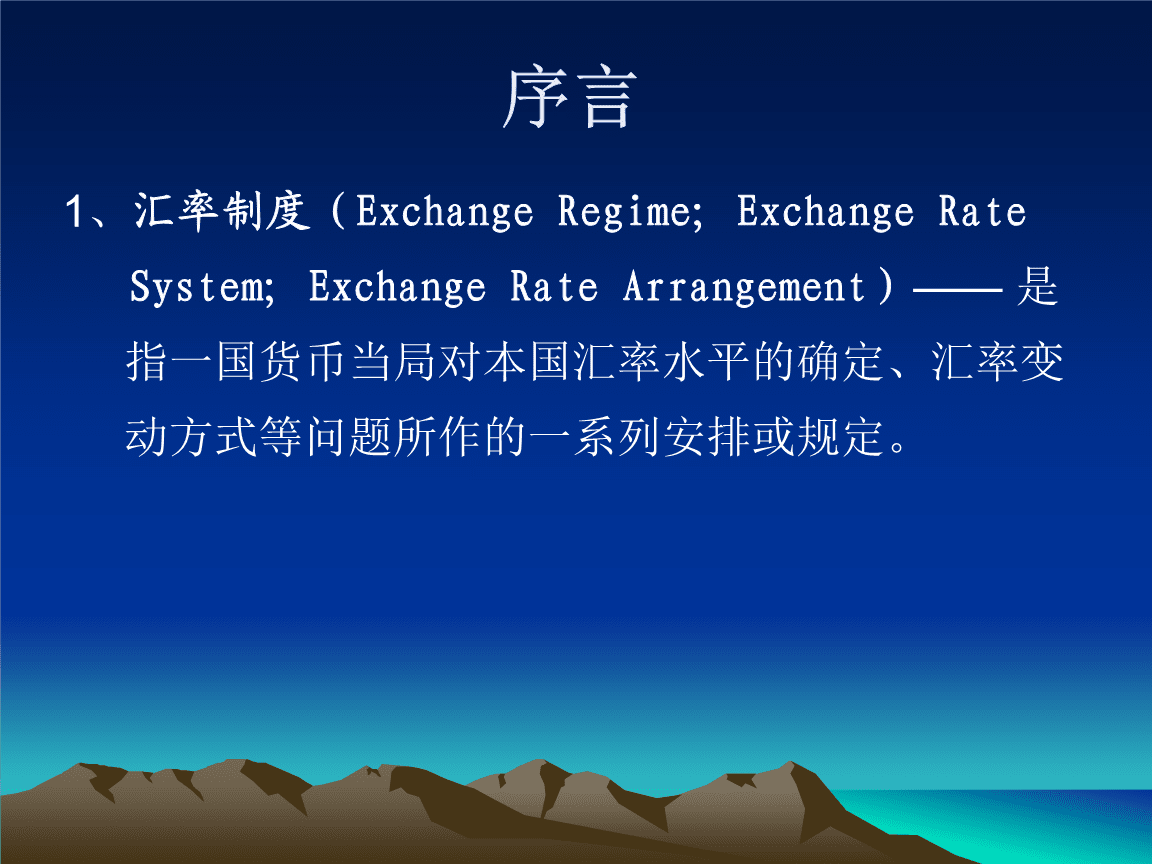 序言

1、汇率制度（Exchange Regime; Exchange Rate System; Exchange Rate Arrangement）——是指一国货币当局对本国汇率水平的确定、汇率变动方式等问题所作的一系列安排或规定。